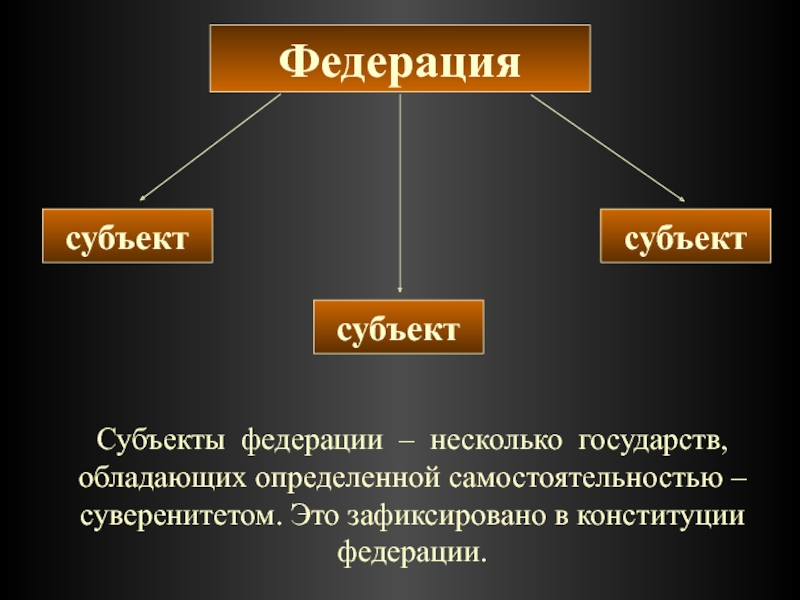 Федерация

субъект

субъект

субъект

Субъекты федерации – несколько государств, обладающих определенной самостоятельностью – суверенитетом. Это зафиксировано в конституции федерации.